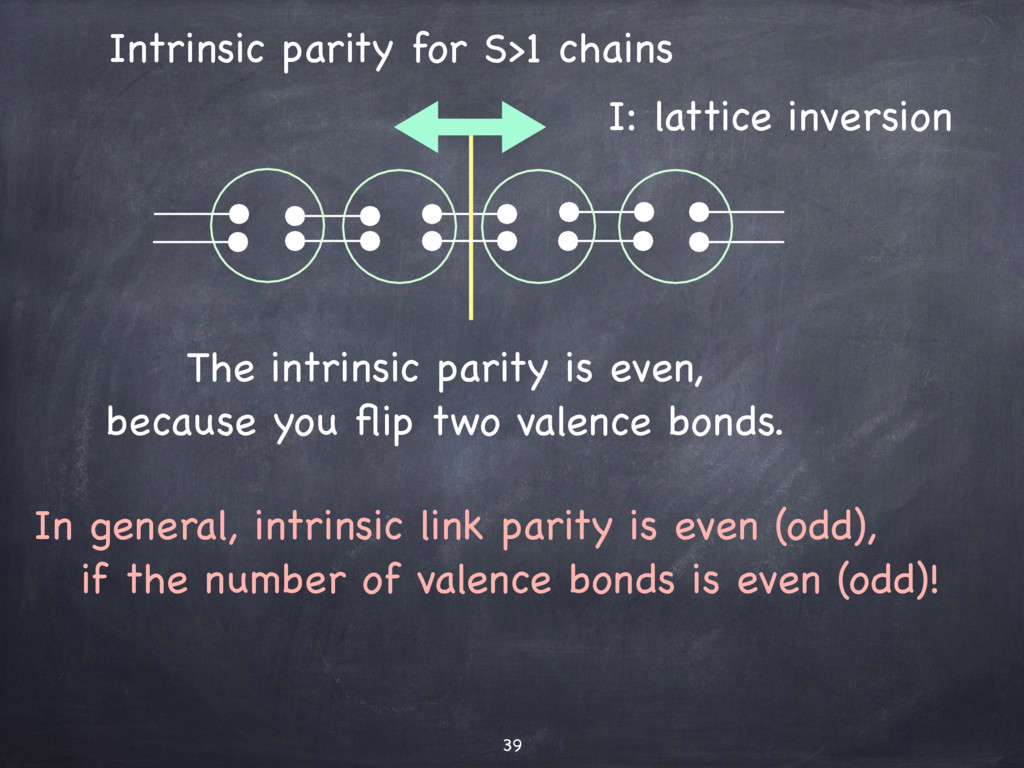 Intrinsic parity for S>1 chains

I: lattice inversion

The intrinsic parity is even, because you flip two valence bonds.

In general, intrinsic link parity is even (odd), if the number of valence bonds is even (odd)!

39